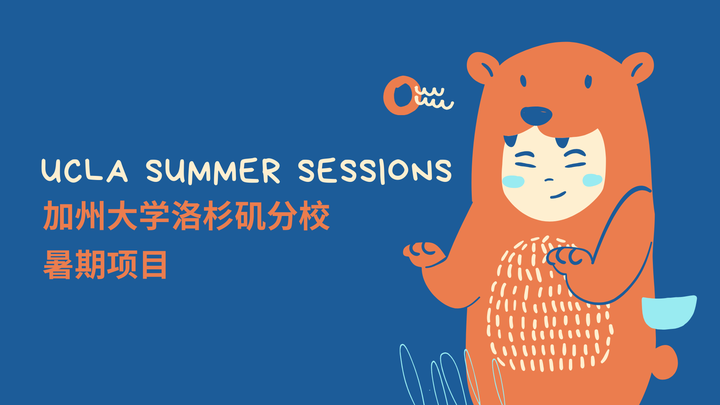 UCLA SUMMER SESSIONS
加州大学洛杉矶分校
暑期项目